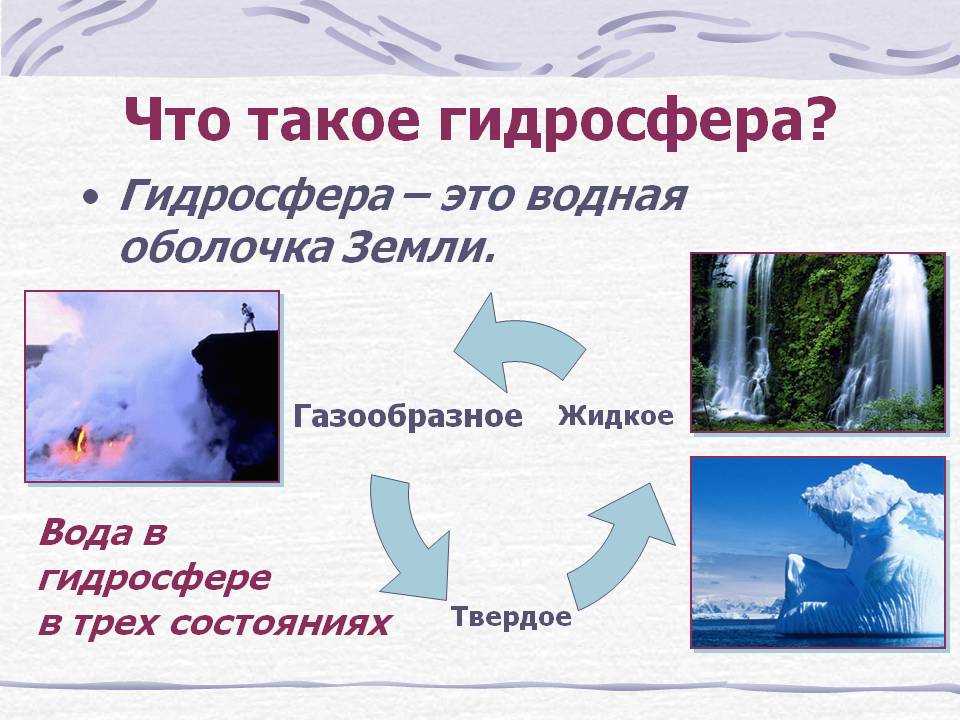 Что такое гидросфера?

• Гидросфера – это водная оболочка Земли.

Газообразное

Жидкое

Твердое

Вода в гидросфере в трех состояниях